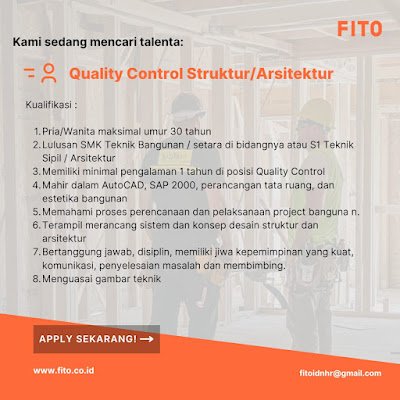 FITO

Kami sedang mencari talenta:

Quality Control Struktur/Arsitektur

Kualifikasi :

1. Pria/Wanita maksimal umur 30 tahun
2. Lulusan SMK Teknik Bangunan / setara di bidangnya atau S1 Teknik Sipil / Arsitektur
3. Memiliki minimal pengalaman 1 tahun di posisi Quality Control
4. Mahir dalam AutoCAD, SAP 2000, perancangan tata ruang, dan estetika bangunan
5. Memahami proses perencanaan dan pelaksanaan project banguna n.
6. Terampil merancang sistem dan konsep desain struktur dan arsitektur
7. Bertanggung jawab, disiplin, memiliki jiwa kepemimpinan yang kuat, komunikasi, penyelesaian masalah dan membimbing.
8. Menguasai gambar teknik

APPLY SEKARANG! →

www.fito.co.id

fitoidnhr@gmail.com